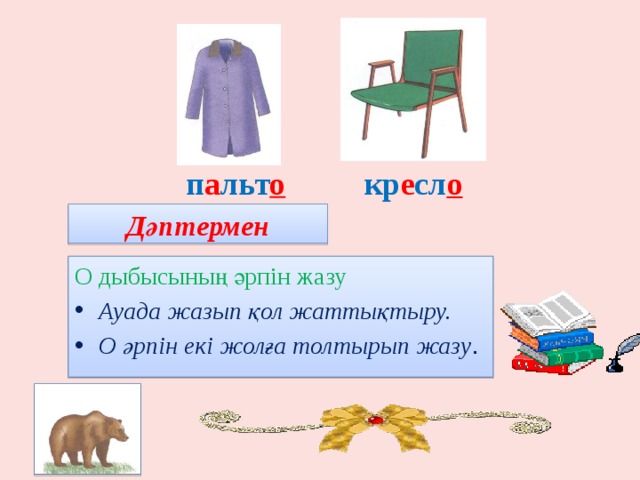 пальто кресло

Дәптермен

О дыбысының әрпін жазу

• Ауада жазып қол жаттықтыру.

• О әрпін екі жолға толтырып жазу.